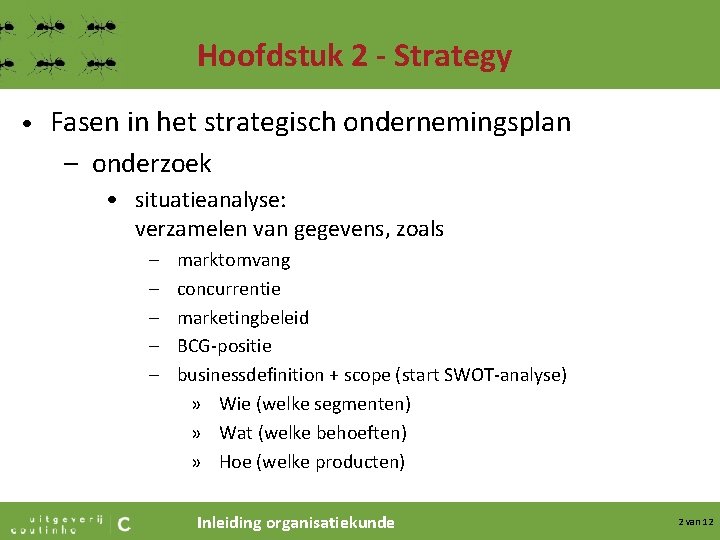 Hoofdstuk 2 - Strategy

• Fasen in het strategisch ondernemingsplan
– onderzoek
• situatieanalyse: verzamelen van gegevens, zoals
– marktomvang
– concurrentie
– marketingbeleid
– BCG-positie
– businessdefinition + scope (start SWOT-analyse)
» Wie (welke segmenten)
» Wat (welke behoeften)
» Hoe (welke producten)

uitgeverij coutinho C

Inleiding organisatiekunde

2 van 12